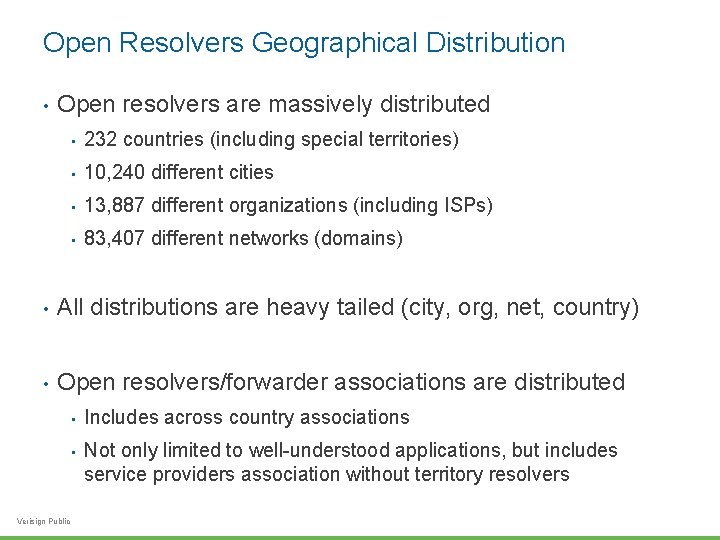 Open Resolvers Geographical Distribution

• Open resolvers are massively distributed
 • 232 countries (including special territories)
 • 10,240 different cities
 • 13,887 different organizations (including ISPs)
 • 83,407 different networks (domains)

• All distributions are heavy tailed (city, org, net, country)

• Open resolvers/forwarder associations are distributed
 • Includes across country associations
 • Not only limited to well-understood applications, but includes service providers association without territory resolvers

Verisign Public